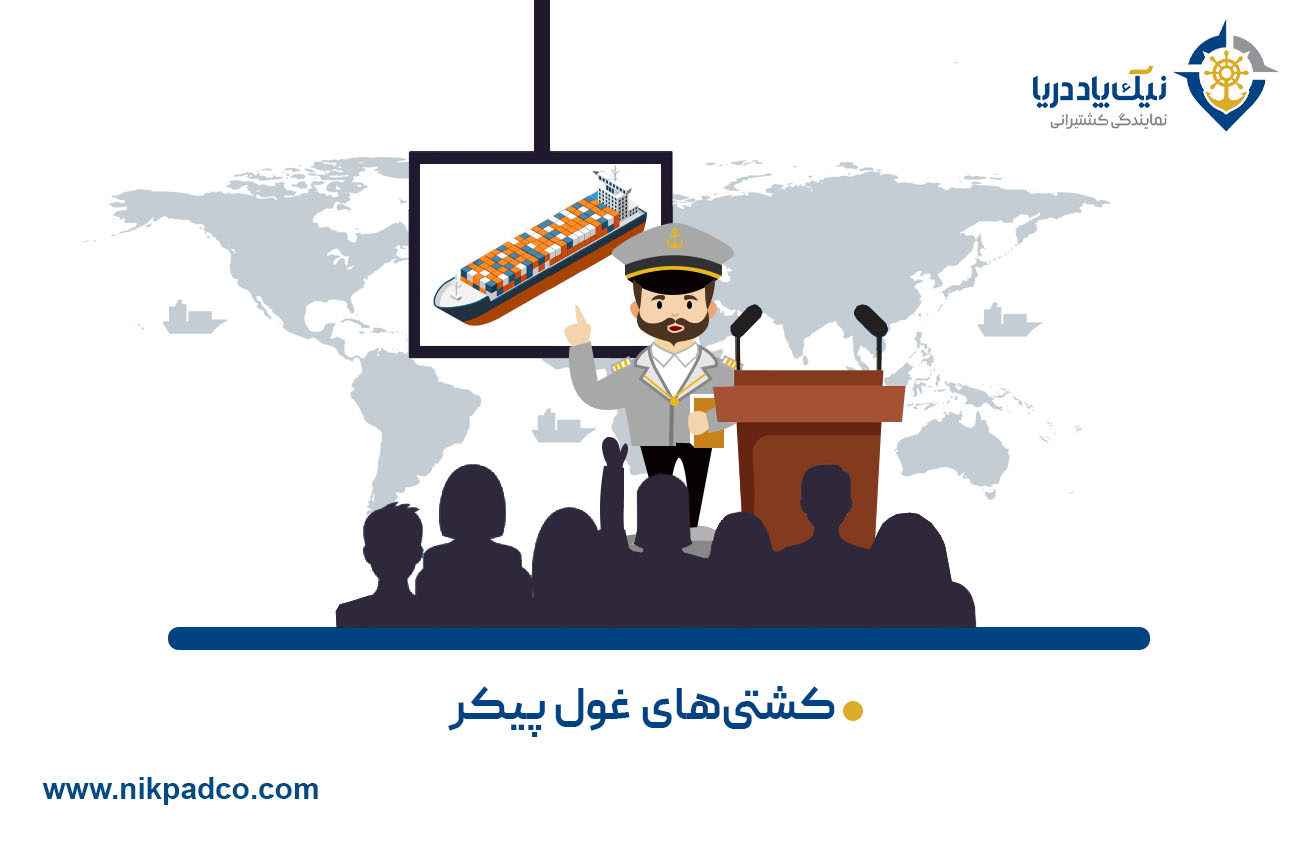 نیک یاد دریا
نمایندگی کشتیرانی

کشتی‌های غول پیکر

www.nikpadco.com